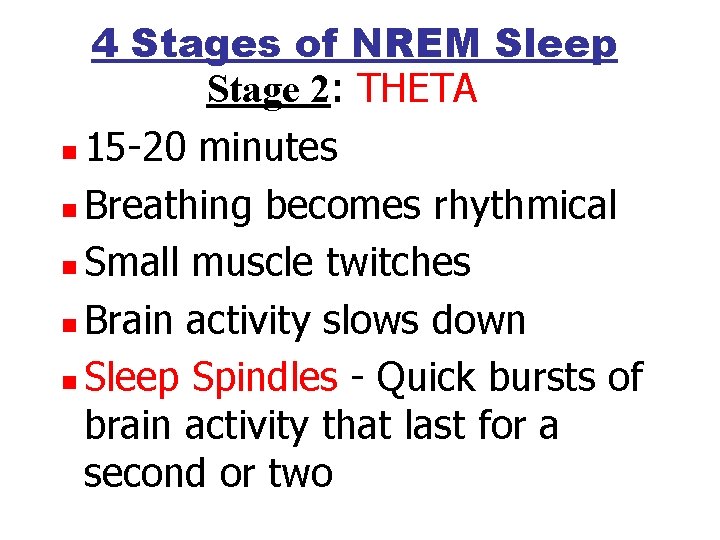 4 Stages of NREM Sleep
Stage 2: THETA

- 15-20 minutes
- Breathing becomes rhythmical
- Small muscle twitches
- Brain activity slows down
- Sleep Spindles - Quick bursts of brain activity that last for a second or two